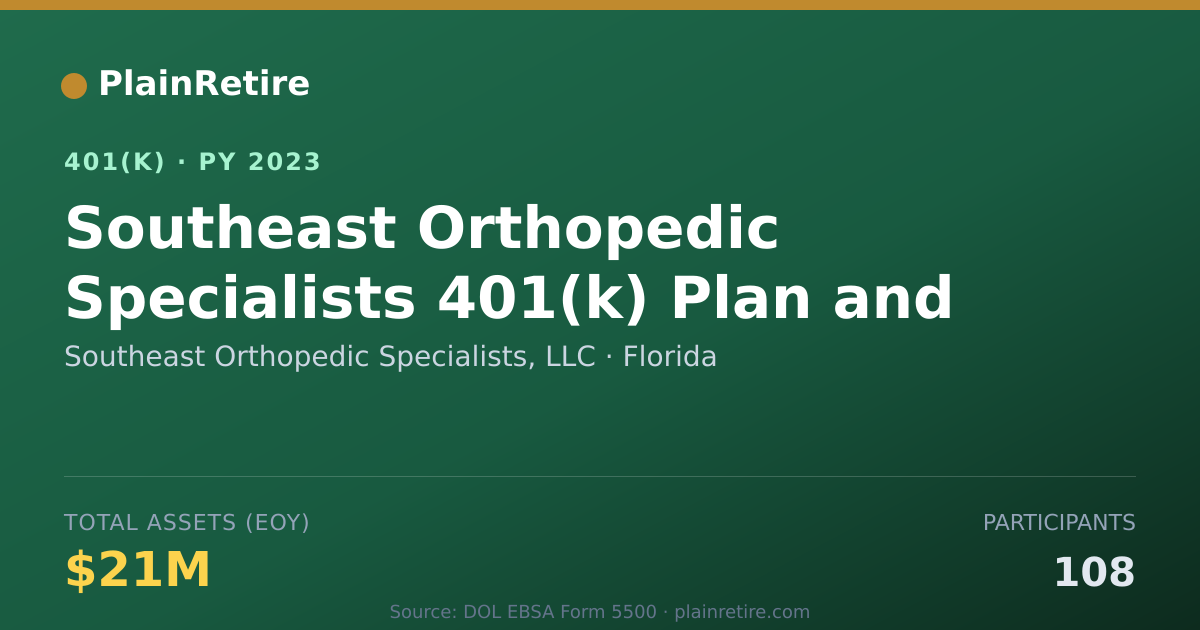 PlainRetire

401(K) · PY 2023

Southeast Orthopedic Specialists 401(k) Plan and

Southeast Orthopedic Specialists, LLC · Florida

TOTAL ASSETS (EOY)
$21M

PARTICIPANTS
108

Source: DOL EBSA Form 5500 · plainretire.com